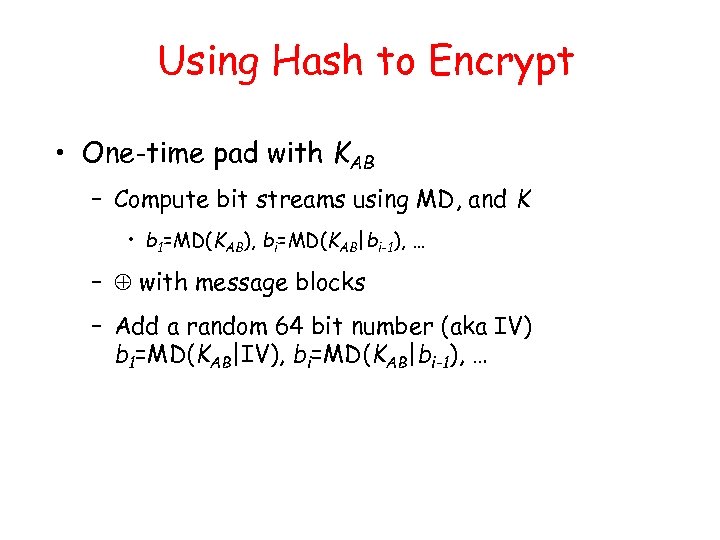 Using Hash to Encrypt

• One-time pad with $K_{AB}$

– Compute bit streams using MD, and $K$

• $b_1$=MD($K_{AB}$), $b_i$=MD($K_{AB}|b_{i-1}$), …

– $\oplus$ with message blocks

– Add a random 64 bit number (aka IV) $b_1$=MD($K_{AB}$|IV), $b_i$=MD($K_{AB}|b_{i-1}$), …